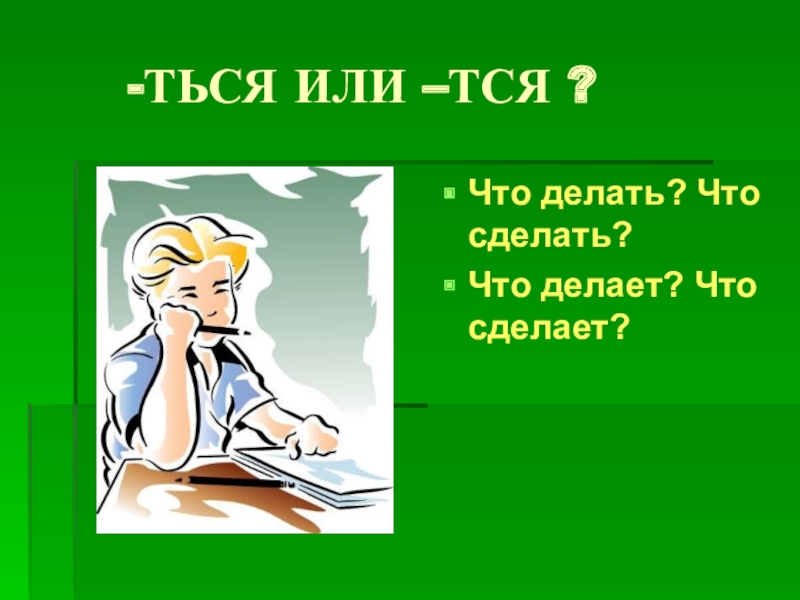 -ТЬСЯ ИЛИ –ТСЯ ?

Что делать? Что сделать?

Что делает? Что сделает?